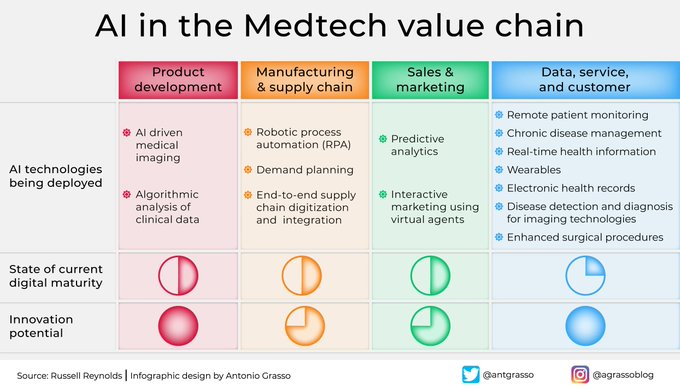 AI in the Medtech value chain

| | Product development | Manufacturing & supply chain | Sales & marketing | Data, service, and customer |
|---|---|---|---|---|
| AI technologies being deployed | AI driven medical imaging<br>Algorithmic analysis of clinical data | Robotic process automation (RPA)<br>Demand planning<br>End-to-end supply chain digitization and integration | Predictive analytics<br>Interactive marketing using virtual agents | Remote patient monitoring<br>Chronic disease management<br>Real-time health information<br>Wearables<br>Electronic health records<br>Disease detection and diagnosis for imaging technologies<br>Enhanced surgical procedures |
| State of current digital maturity | | | | |
| Innovation potential | | | | |

Source: Russell Reynolds | Infographic design by Antonio Grasso

@antgrasso

@agrassoblog